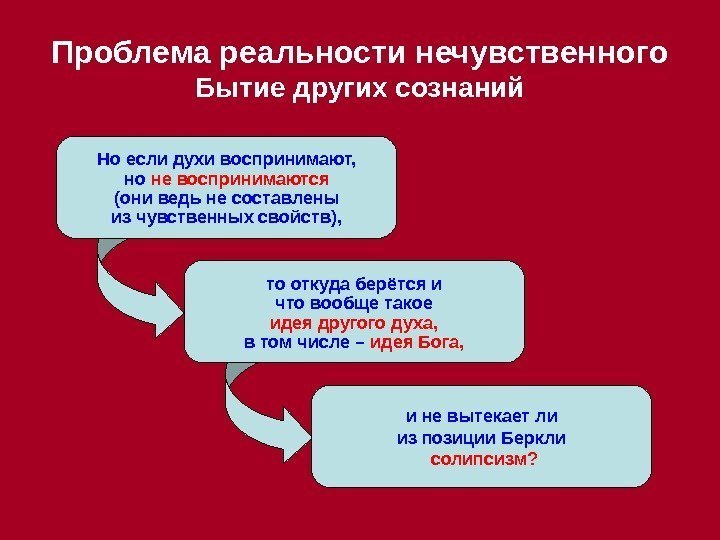 Проблема реальности нечувственного
Бытие других сознаний

Но если духи воспринимают, но не воспринимаются (они ведь не составлены из чувственных свойств),

то откуда берётся и что вообще такое идея другого духа, в том числе – идея Бога,

и не вытекает ли из позиции Беркли солипсизм?